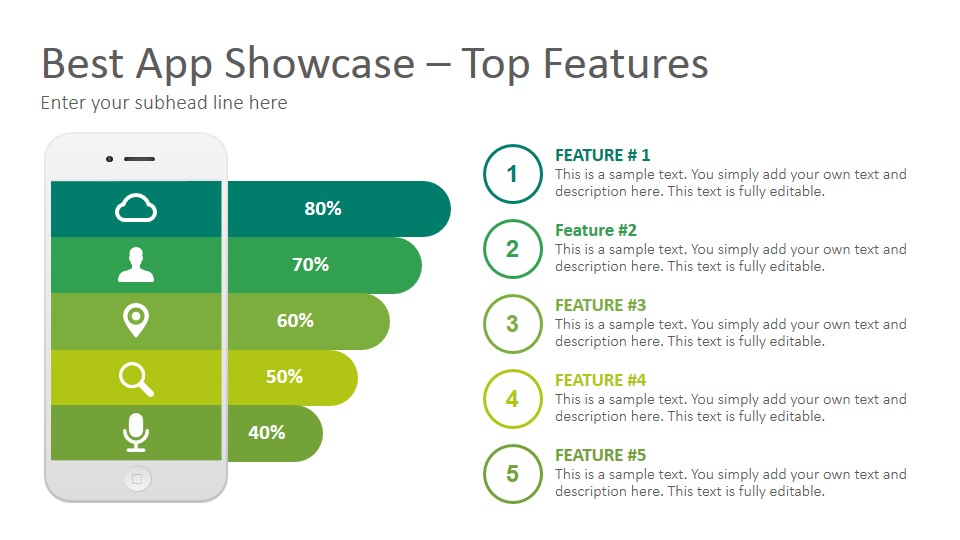 Best App Showcase – Top Features

Enter your subhead line here

80%

70%

60%

50%

40%

1

FEATURE # 1

This is a sample text. You simply add your own text and description here. This text is fully editable.

2

Feature #2

This is a sample text. You simply add your own text and description here. This text is fully editable.

3

FEATURE #3

This is a sample text. You simply add your own text and description here. This text is fully editable.

4

FEATURE #4

This is a sample text. You simply add your own text and description here. This text is fully editable.

5

FEATURE #5

This is a sample text. You simply add your own text and description here. This text is fully editable.